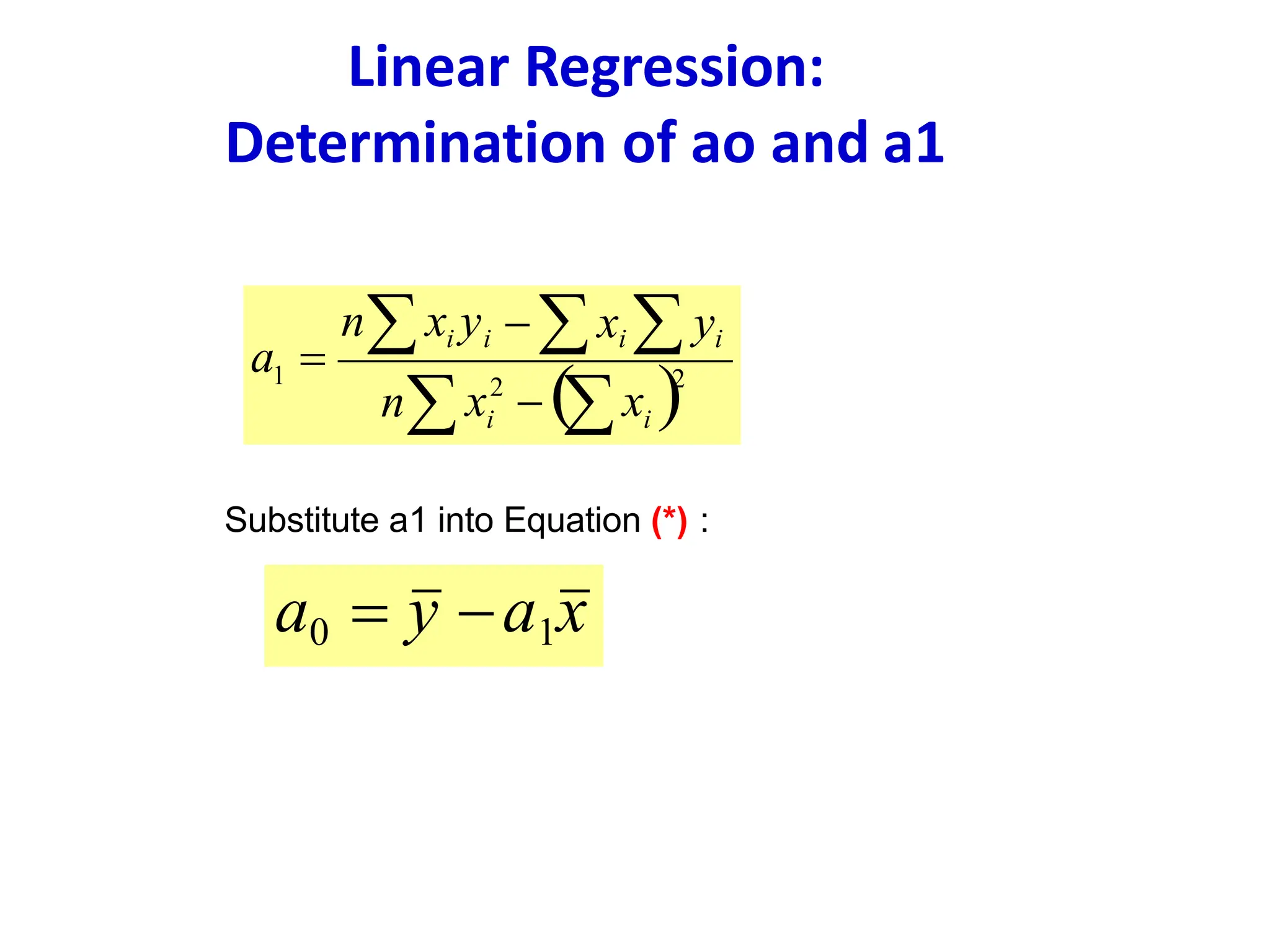 Linear Regression:
Determination of ao and a1

$a_1 = \frac{n\sum x_i y_i - \sum x_i \sum y_i}{n\sum x_i^2 - \left(\sum x_i\right)^2}$

Substitute a1 into Equation (*) :

$a_0 = \bar{y} - a_1\bar{x}$